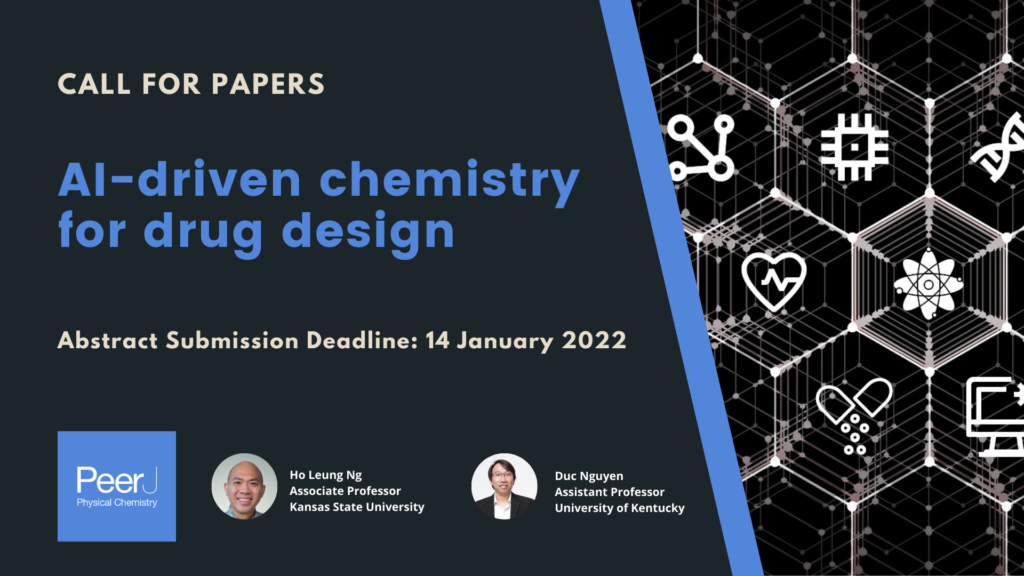 CALL FOR PAPERS

AI-driven chemistry for drug design

Abstract Submission Deadline: 14 January 2022

PeerJ
Physical Chemistry

Ho Leung Ng
Associate Professor
Kansas State University

Duc Nguyen
Assistant Professor
University of Kentucky